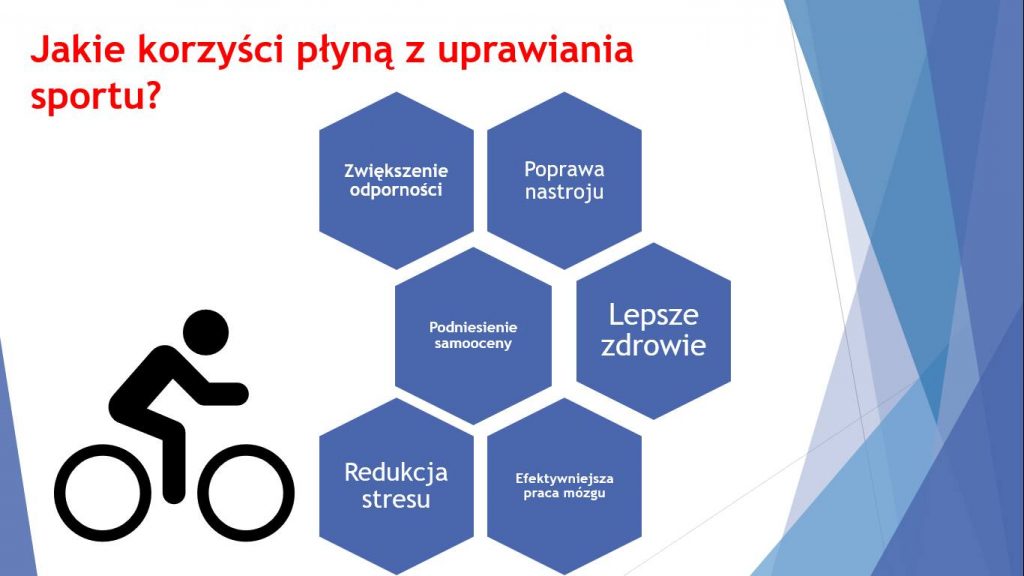 Jakie korzyści płyną z uprawiania sportu?

Zwiększenie odporności

Poprawa nastroju

Podniesienie samooceny

Lepsze zdrowie

Redukcja stresu

Efektywniejsza praca mózgu